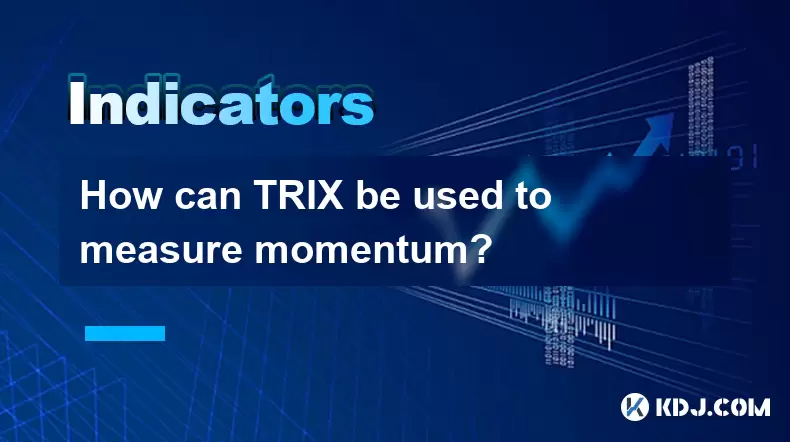 Indicators

How can TRIX be used to measure momentum?

KDJ.COM